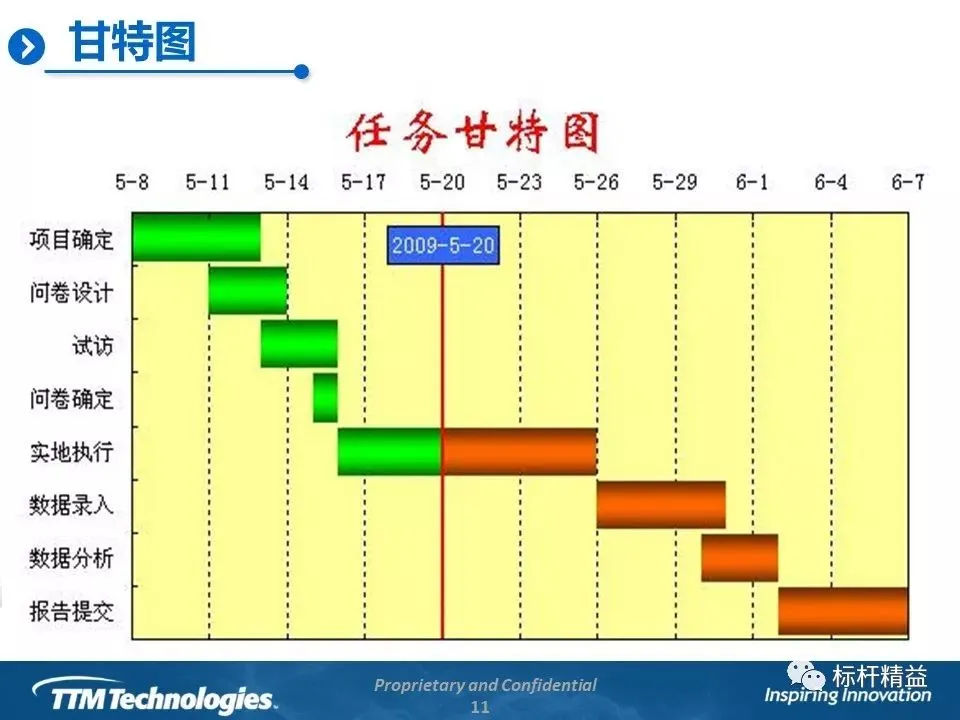 甘特图

任务甘特图

5-8 5-11 5-14 5-17 5-20 5-23 5-26 5-29 6-1 6-4 6-7

2009-5-20

项目确定
问卷设计
试访
问卷确定
实地执行
数据录入
数据分析
报告提交

TTM Technologies.

Proprietary and Confidential
11

标杆精益
Inspiring Innovation